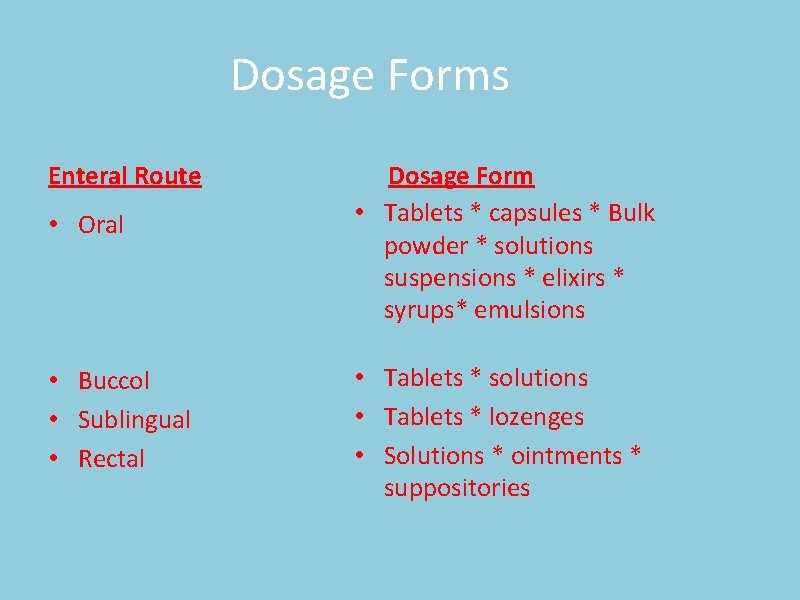 Dosage Forms

Enteral Route

• Oral

• Buccol
• Sublingual
• Rectal

Dosage Form

• Tablets * capsules * Bulk powder * solutions suspensions * elixirs * syrups* emulsions

• Tablets * solutions
• Tablets * lozenges
• Solutions * ointments * suppositories